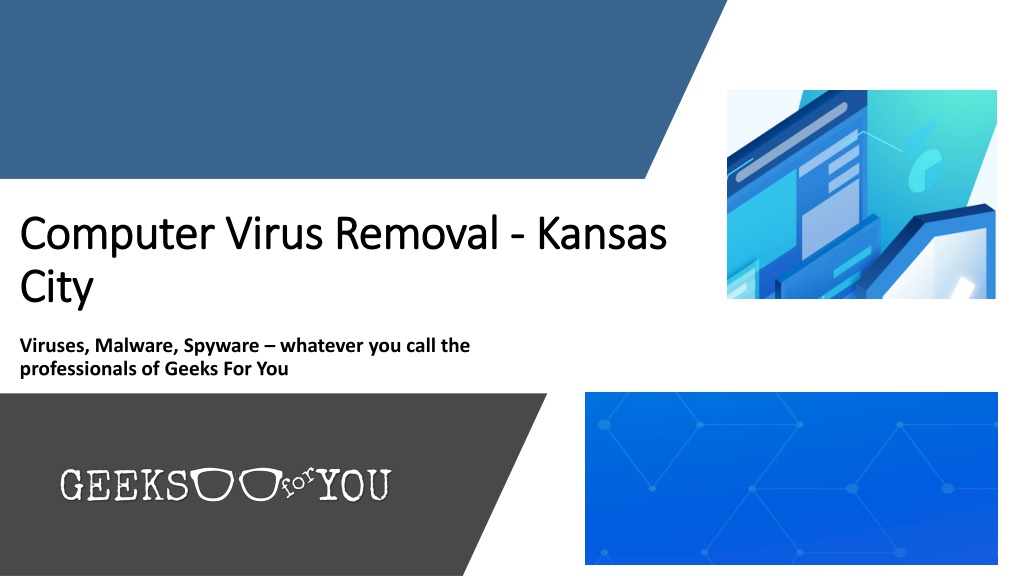 Computer Virus Removal - Kansas City

Viruses, Malware, Spyware – whatever you call the professionals of Geeks For You

GEEKS for YOU